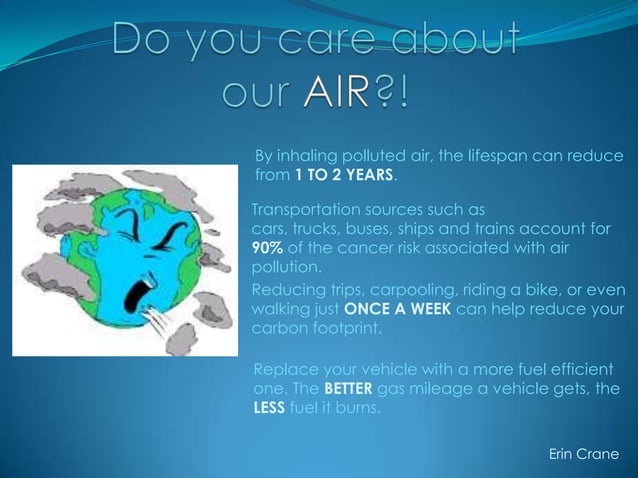 Do you care about our AIR?!

By inhaling polluted air, the lifespan can reduce from 1 TO 2 YEARS.

Transportation sources such as cars, trucks, buses, ships and trains account for 90% of the cancer risk associated with air pollution.

Reducing trips, carpooling, riding a bike, or even walking just ONCE A WEEK can help reduce your carbon footprint.

Replace your vehicle with a more fuel efficient one. The BETTER gas mileage a vehicle gets, the LESS fuel it burns.

Erin Crane